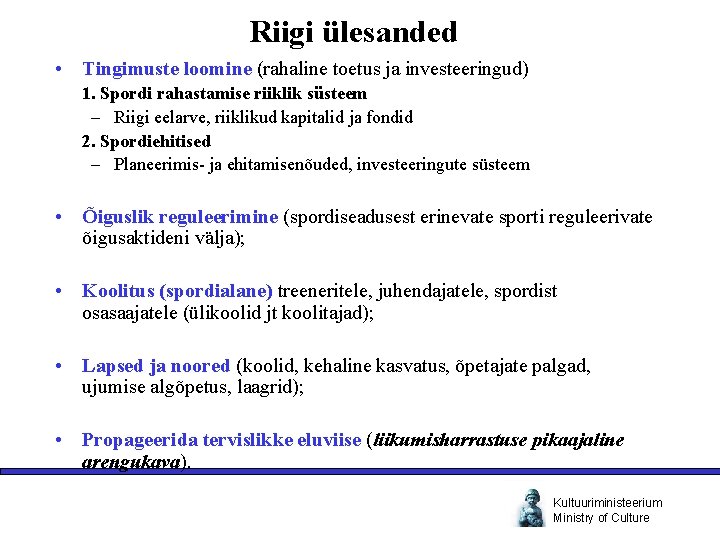 Riigi ülesanded

• Tingimuste loomine (rahaline toetus ja investeeringud)
1. Spordi rahastamise riiklik süsteem
– Riigi eelarve, riiklikud kapitalid ja fondid
2. Spordiehitised
– Planeerimis- ja ehitamisenõuded, investeeringute süsteem

• Õiguslik reguleerimine (spordiseadusest erinevate sporti reguleerivate õigusaktideni välja);

• Koolitus (spordialane) treeneritele, juhendajatele, spordist osasaajatele (ülikoolid jt koolitajad);

• Lapsed ja noored (koolid, kehaline kasvatus, õpetajate palgad, ujumise algõpetus, laagrid);

• Propageerida tervislikke eluviise (liikumisharrastuse pikaajaline arengukava).

Kultuuriministeerium
Ministry of Culture